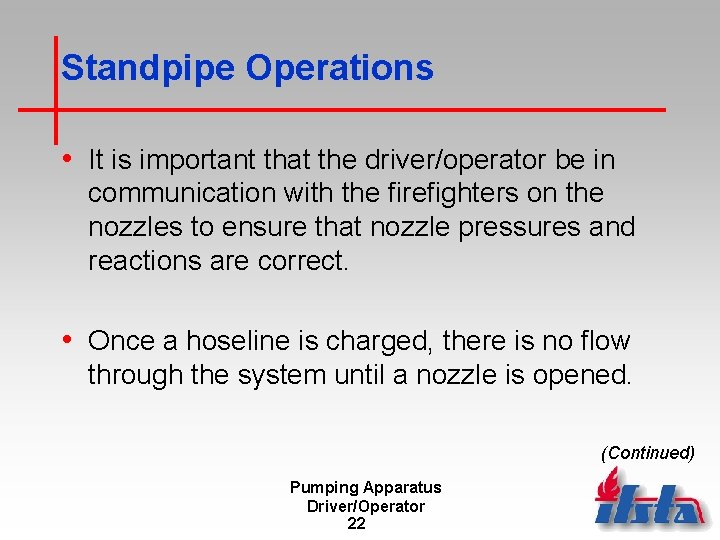 Standpipe Operations

• It is important that the driver/operator be in communication with the firefighters on the nozzles to ensure that nozzle pressures and reactions are correct.

• Once a hoseline is charged, there is no flow through the system until a nozzle is opened.

(Continued)

Pumping Apparatus Driver/Operator
22

ifsta